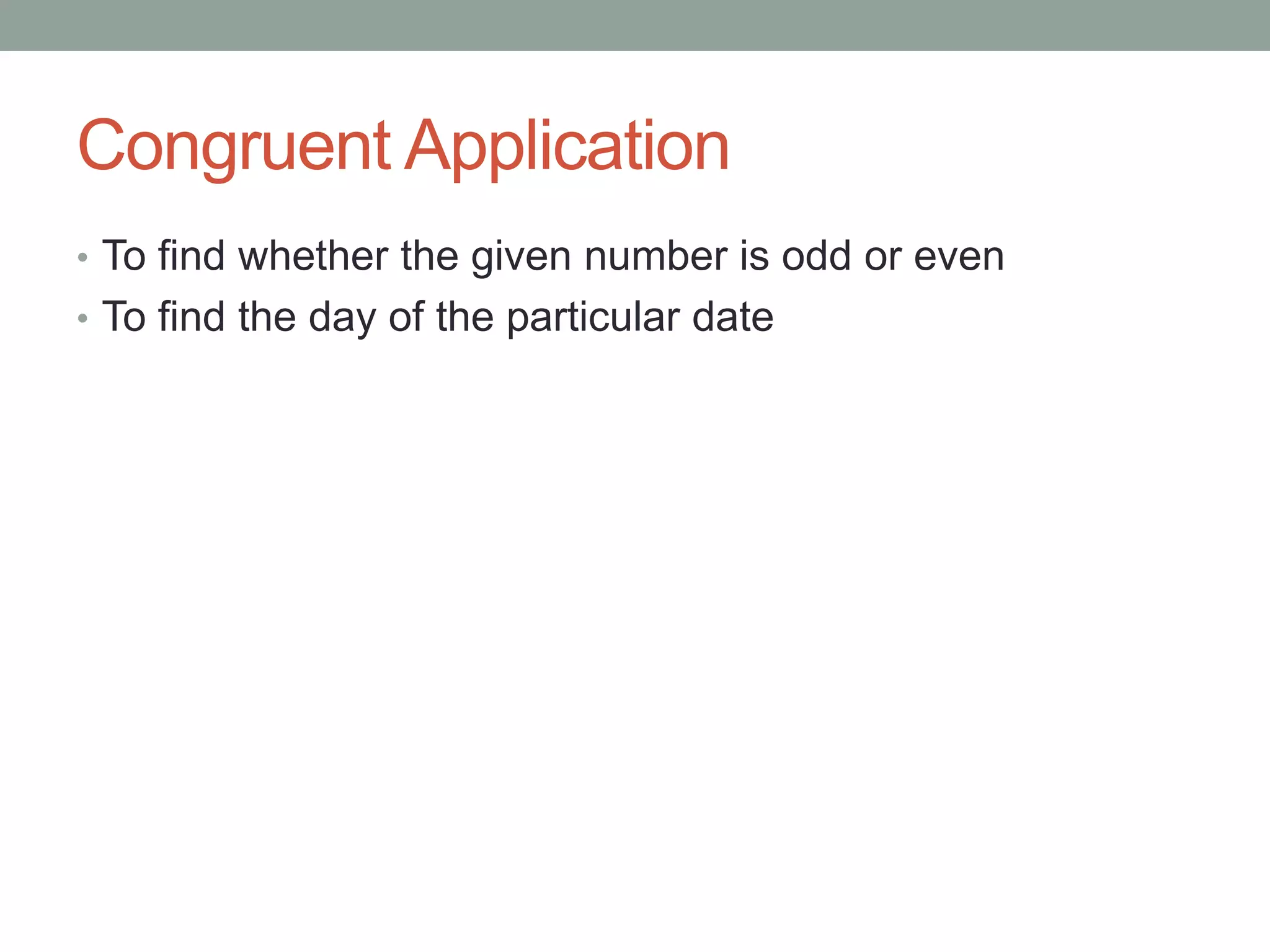 Congruent Application

• To find whether the given number is odd or even
• To find the day of the particular date